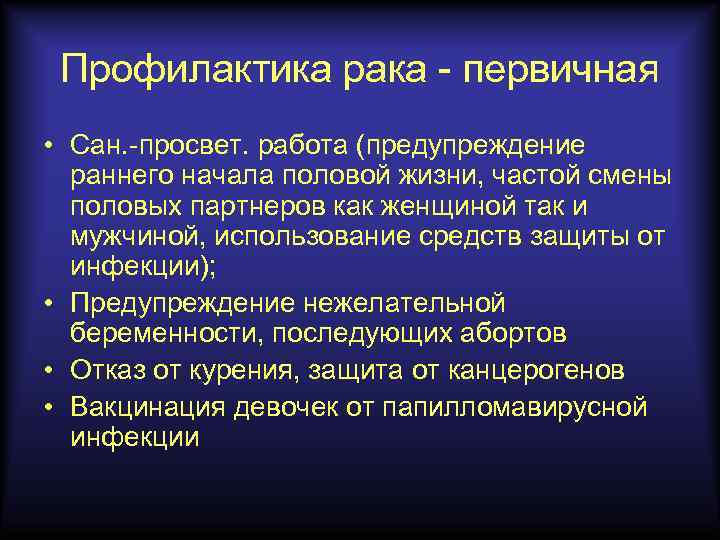 Профилактика рака - первичная

• Сан.-просвет. работа (предупреждение раннего начала половой жизни, частой смены половых партнеров как женщиной так и мужчиной, использование средств защиты от инфекции);
• Предупреждение нежелательной беременности, последующих абортов
• Отказ от курения, защита от канцерогенов
• Вакцинация девочек от папилломавирусной инфекции